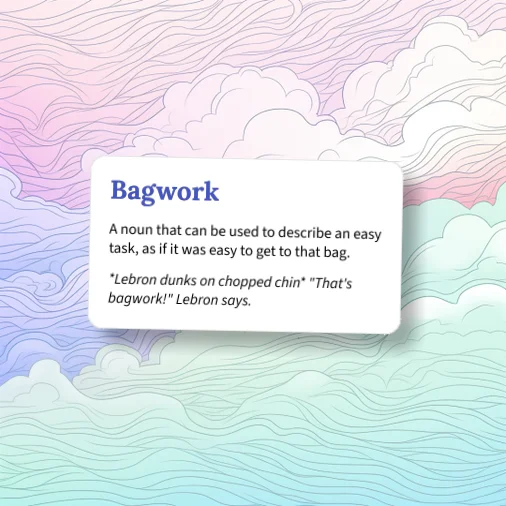 Bagwork

A noun that can be used to describe an easy task, as if it was easy to get to that bag.

*Lebron dunks on chopped chin* "That's bagwork!" Lebron says.